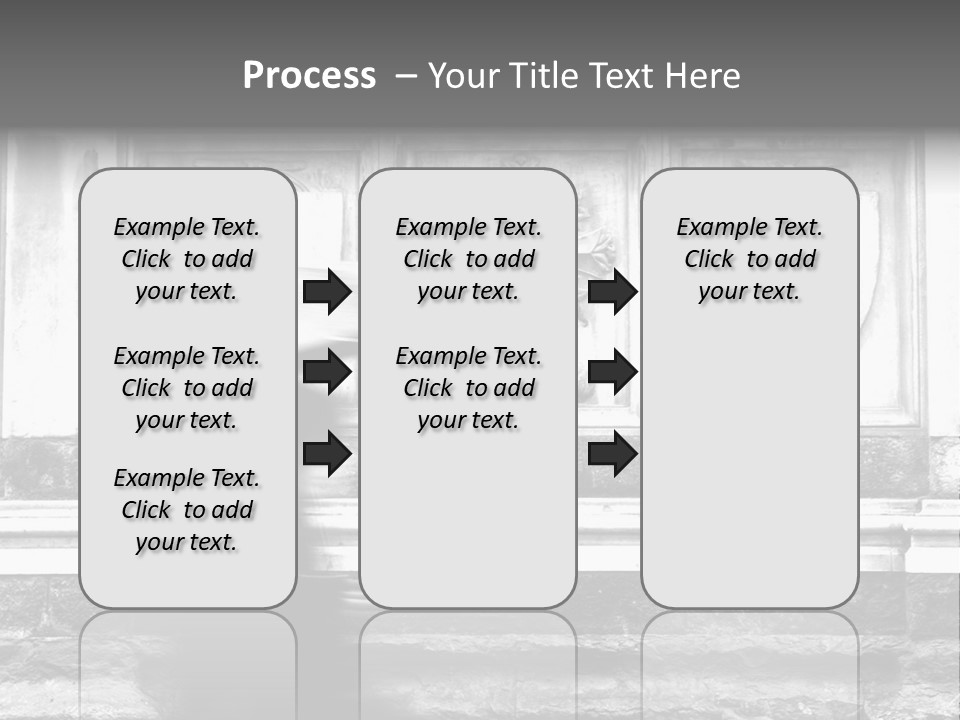 Process – Your Title Text Here

Example Text. Click to add your text.

Example Text. Click to add your text.

Example Text. Click to add your text.

Example Text. Click to add your text.

Example Text. Click to add your text.

Example Text. Click to add your text.